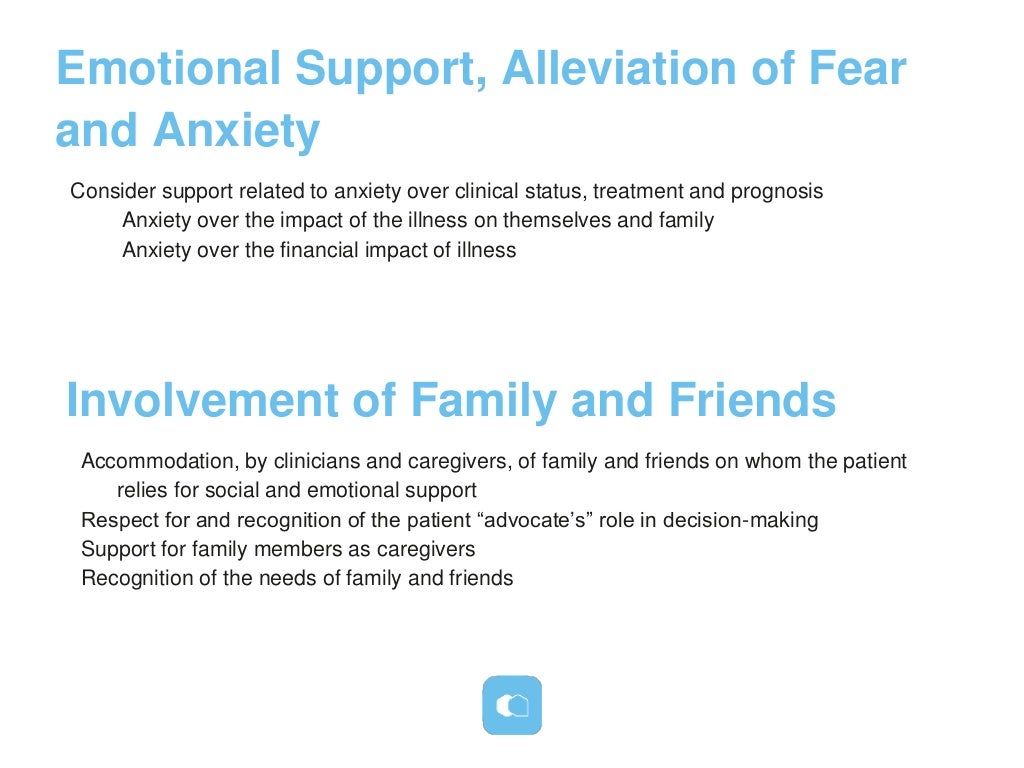 Emotional Support, Alleviation of Fear and Anxiety

Consider support related to anxiety over clinical status, treatment and prognosis

Anxiety over the impact of the illness on themselves and family

Anxiety over the financial impact of illness

Involvement of Family and Friends

Accommodation, by clinicians and caregivers, of family and friends on whom the patient relies for social and emotional support

Respect for and recognition of the patient “advocate’s” role in decision-making

Support for family members as caregivers

Recognition of the needs of family and friends